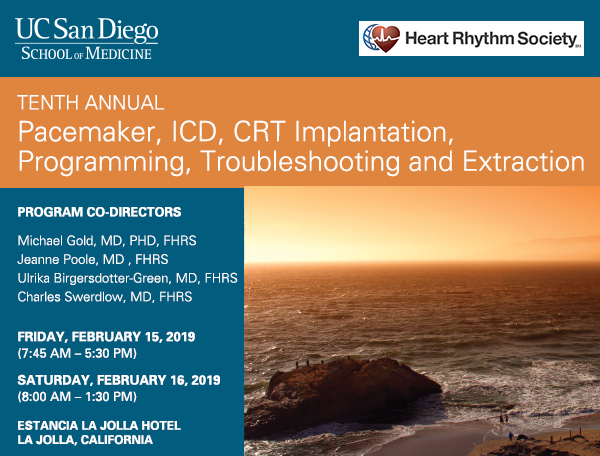 UC San Diego
SCHOOL OF MEDICINE

Heart Rhythm Society SM

TENTH ANNUAL
Pacemaker, ICD, CRT Implantation, Programming, Troubleshooting and Extraction

PROGRAM CO-DIRECTORS

Michael Gold, MD, PHD, FHRS
Jeanne Poole, MD , FHRS
Ulrika Birgersdotter-Green, MD, FHRS
Charles Swerdlow, MD, FHRS

FRIDAY, FEBRUARY 15, 2019
(7:45 AM – 5:30 PM)

SATURDAY, FEBRUARY 16, 2019
(8:00 AM – 1:30 PM)

ESTANCIA LA JOLLA HOTEL
LA JOLLA, CALIFORNIA